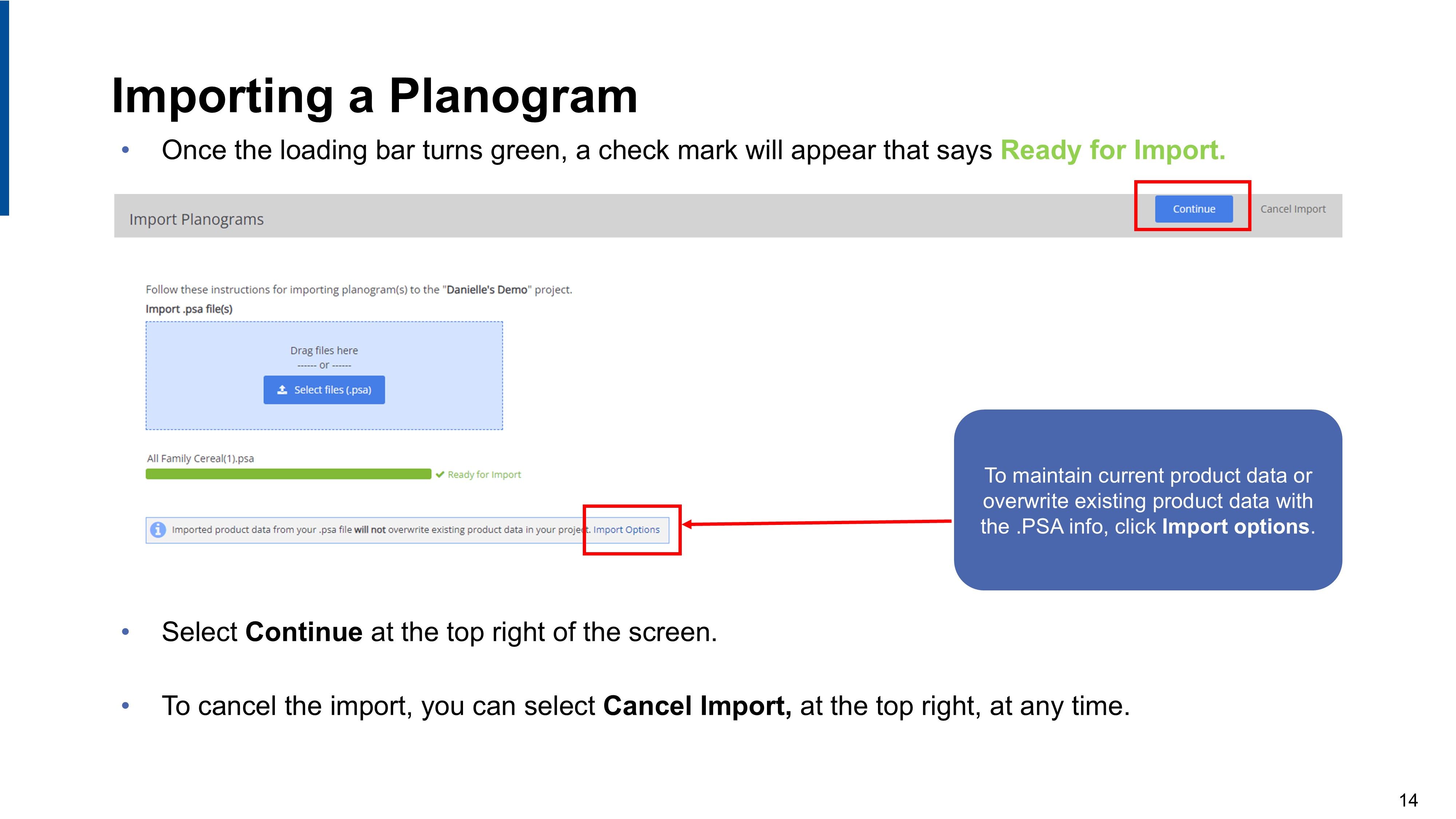 Importing a Planogram

• Once the loading bar turns green, a check mark will appear that says Ready for Import.

Import Planograms

Continue

Cancel Import

Follow these instructions for importing planogram(s) to the "Danielle's Demo" project.

Import .psa file(s)

Drag files here
------ or ------

Select files (.psa)

All Family Cereal(1).psa

Ready for Import

Imported product data from your .psa file will not overwrite existing product data in your project. Import Options

To maintain current product data or overwrite existing product data with the .PSA info, click Import options.

• Select Continue at the top right of the screen.

• To cancel the import, you can select Cancel Import, at the top right, at any time.

14